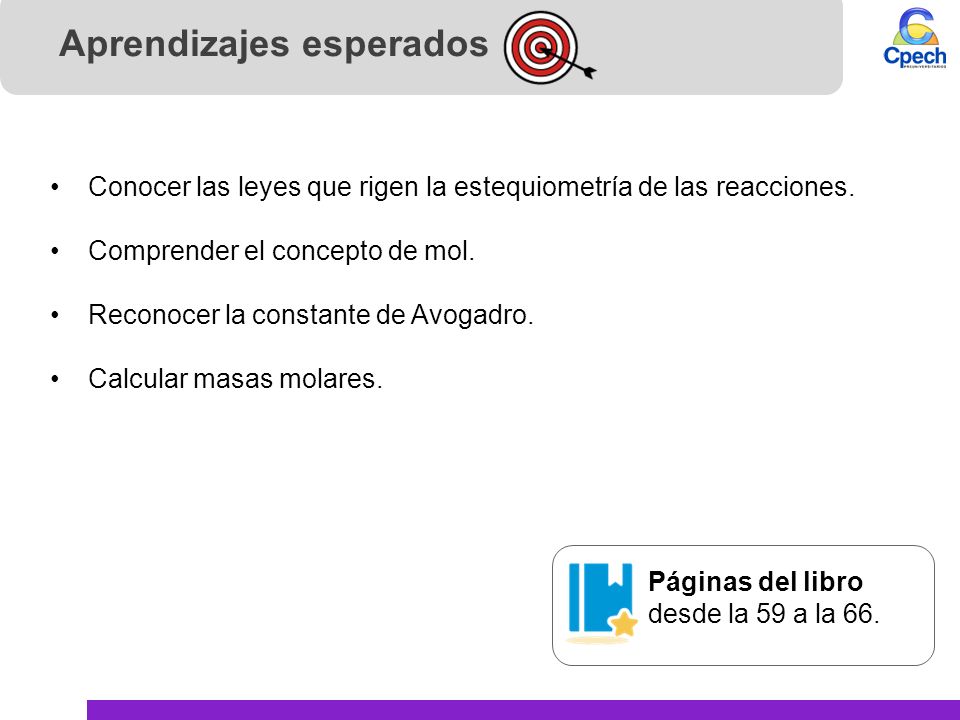 Aprendizajes esperados

Cpech
PREUNIVERSITARIOS

• Conocer las leyes que rigen la estequiometría de las reacciones.

• Comprender el concepto de mol.

• Reconocer la constante de Avogadro.

• Calcular masas molares.

Páginas del libro
desde la 59 a la 66.